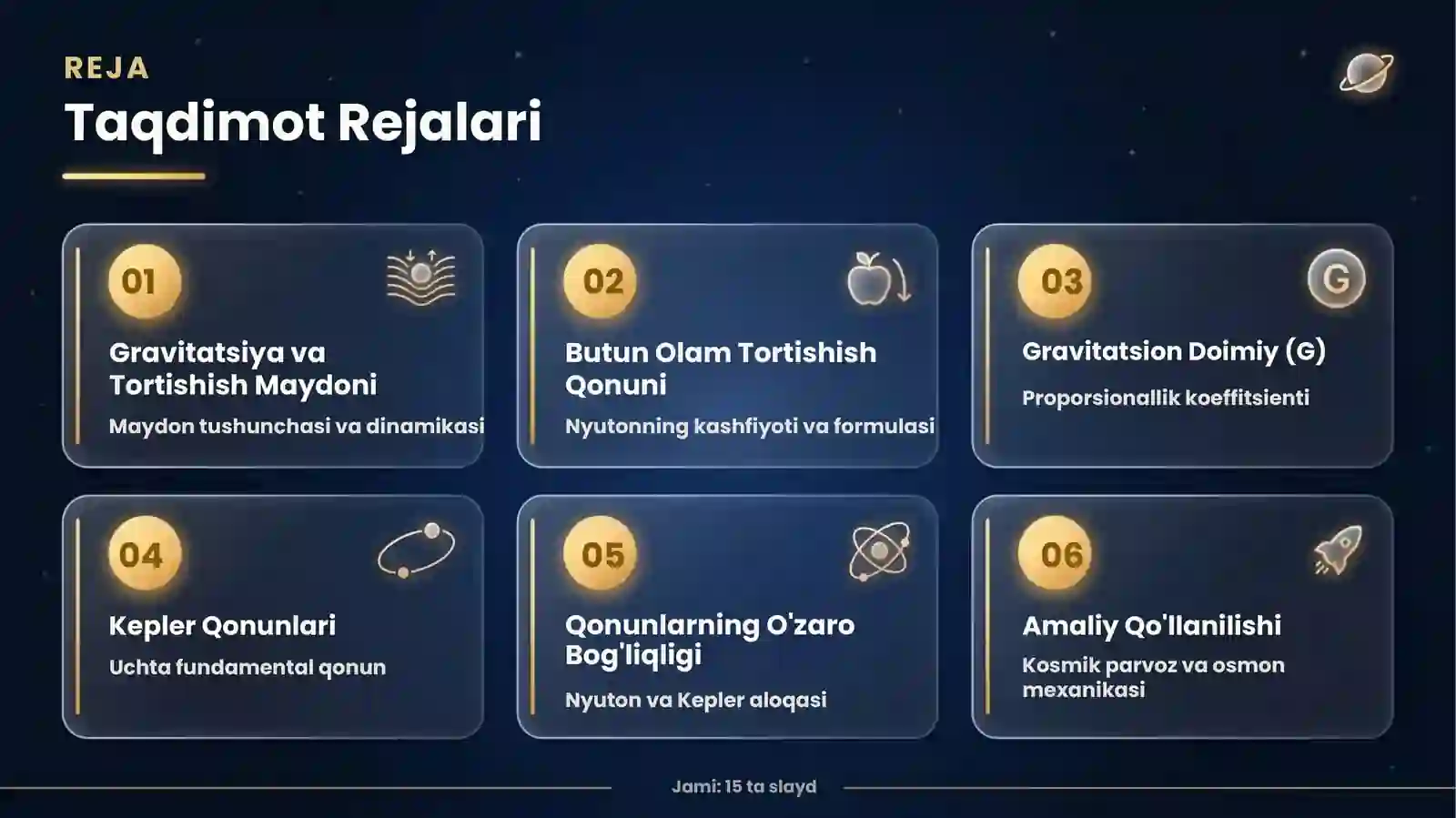 REJA
Taqdimot Rejalari

01
Gravitatsiya va Tortishish Maydoni
Maydon tushunchasi va dinamikasi

02
Butun Olam Tortishish Qonuni
Nyutonning kashfiyoti va formulasi

03
G
Gravitatsion Doimiy (G)
Proporsionallik koeffitsienti

04
Kepler Qonunlari
Uchta fundamental qonun

05
Qonunlarning O'zaro Bog'liqligi
Nyuton va Kepler aloqasi

06
Amaliy Qo'llanilishi
Kosmik parvoz va osmon mexanikasi

Jami: 15 ta slayd